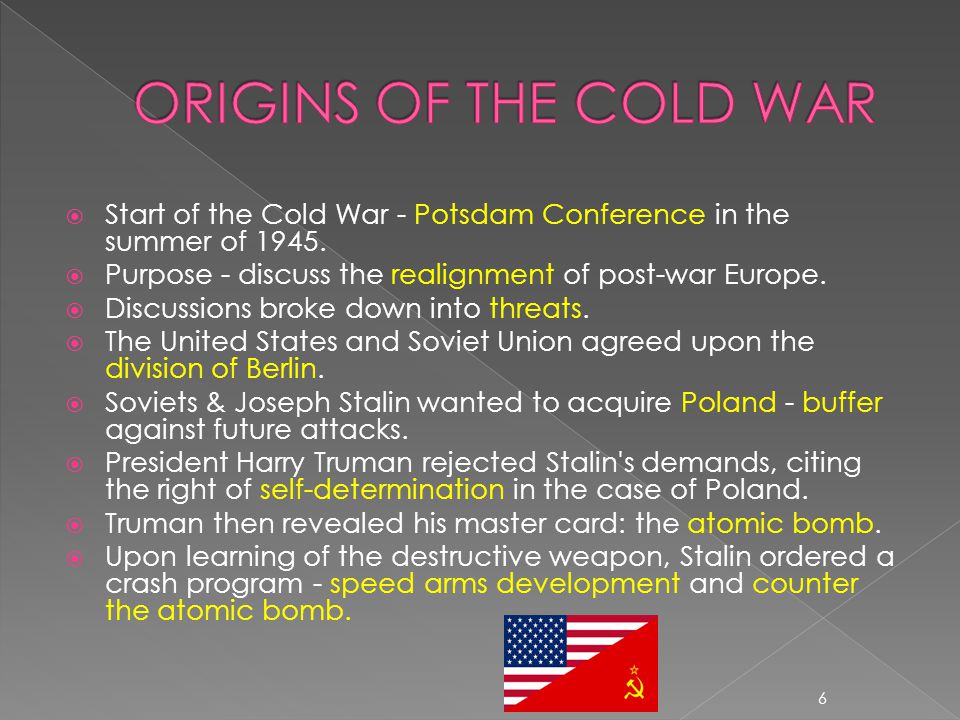 ORIGINS OF THE COLD WAR

Start of the Cold War - Potsdam Conference in the summer of 1945.

Purpose - discuss the realignment of post-war Europe.

Discussions broke down into threats.

The United States and Soviet Union agreed upon the division of Berlin.

Soviets & Joseph Stalin wanted to acquire Poland - buffer against future attacks.

President Harry Truman rejected Stalin's demands, citing the right of self-determination in the case of Poland.

Truman then revealed his master card: the atomic bomb.

Upon learning of the destructive weapon, Stalin ordered a crash program - speed arms development and counter the atomic bomb.

6